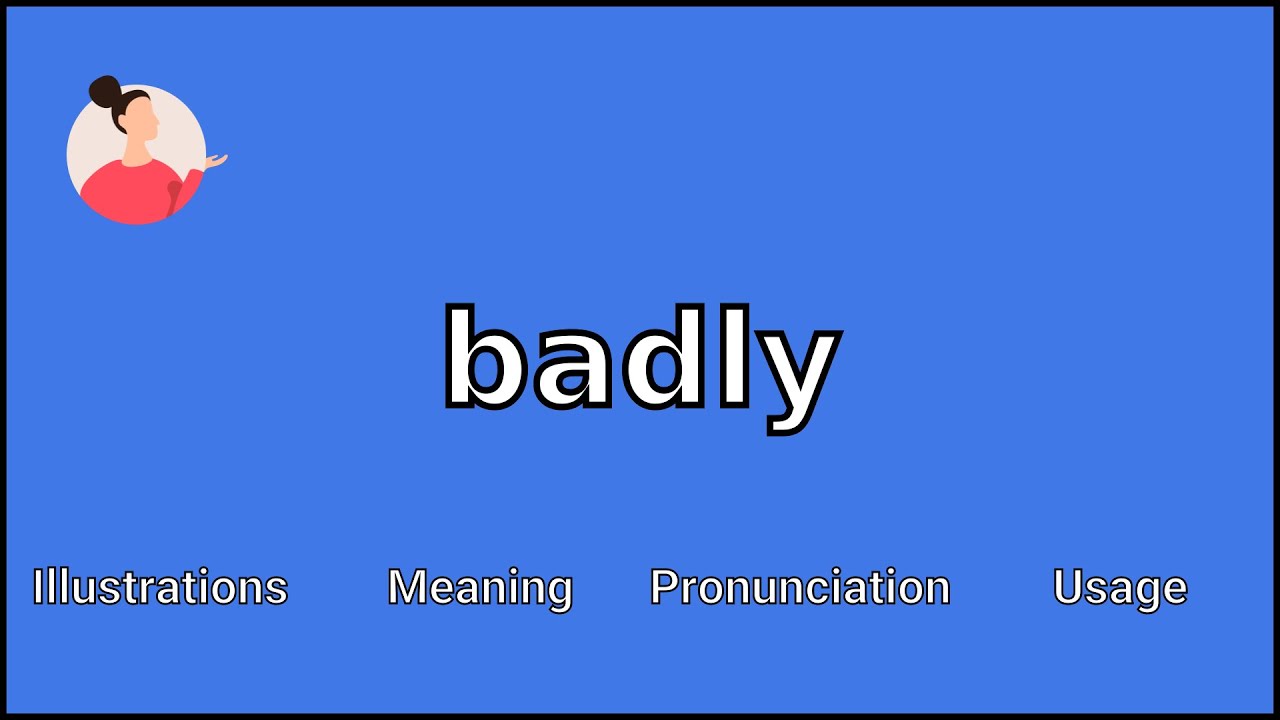 badly

Illustrations Meaning Pronunciation Usage